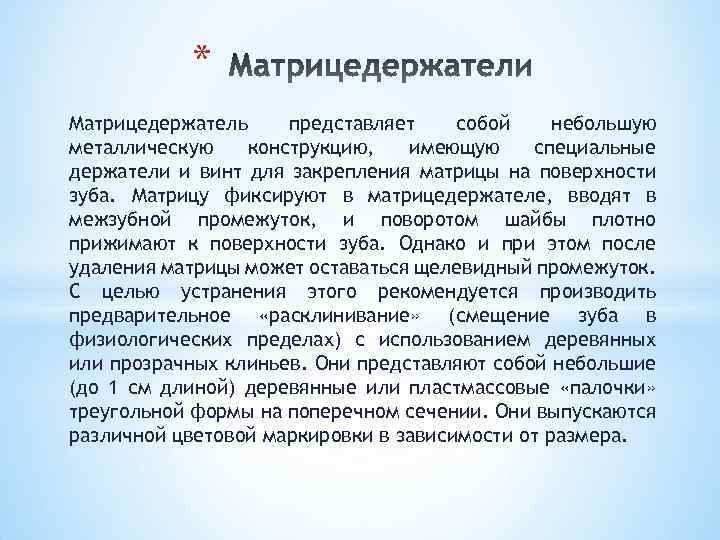 * Матрицедержатели

Матрицедержатель представляет собой небольшую металлическую конструкцию, имеющую специальные держатели и винт для закрепления матрицы на поверхности зуба. Матрицу фиксируют в матрицедержателе, вводят в межзубной промежуток, и поворотом шайбы плотно прижимают к поверхности зуба. Однако и при этом после удаления матрицы может оставаться щелевидный промежуток. С целью устранения этого рекомендуется производить предварительное «расклинивание» (смещение зуба в физиологических пределах) с использованием деревянных или прозрачных клиньев. Они представляют собой небольшие (до 1 см длиной) деревянные или пластмассовые «палочки» треугольной формы на поперечном сечении. Они выпускаются различной цветовой маркировки в зависимости от размера.